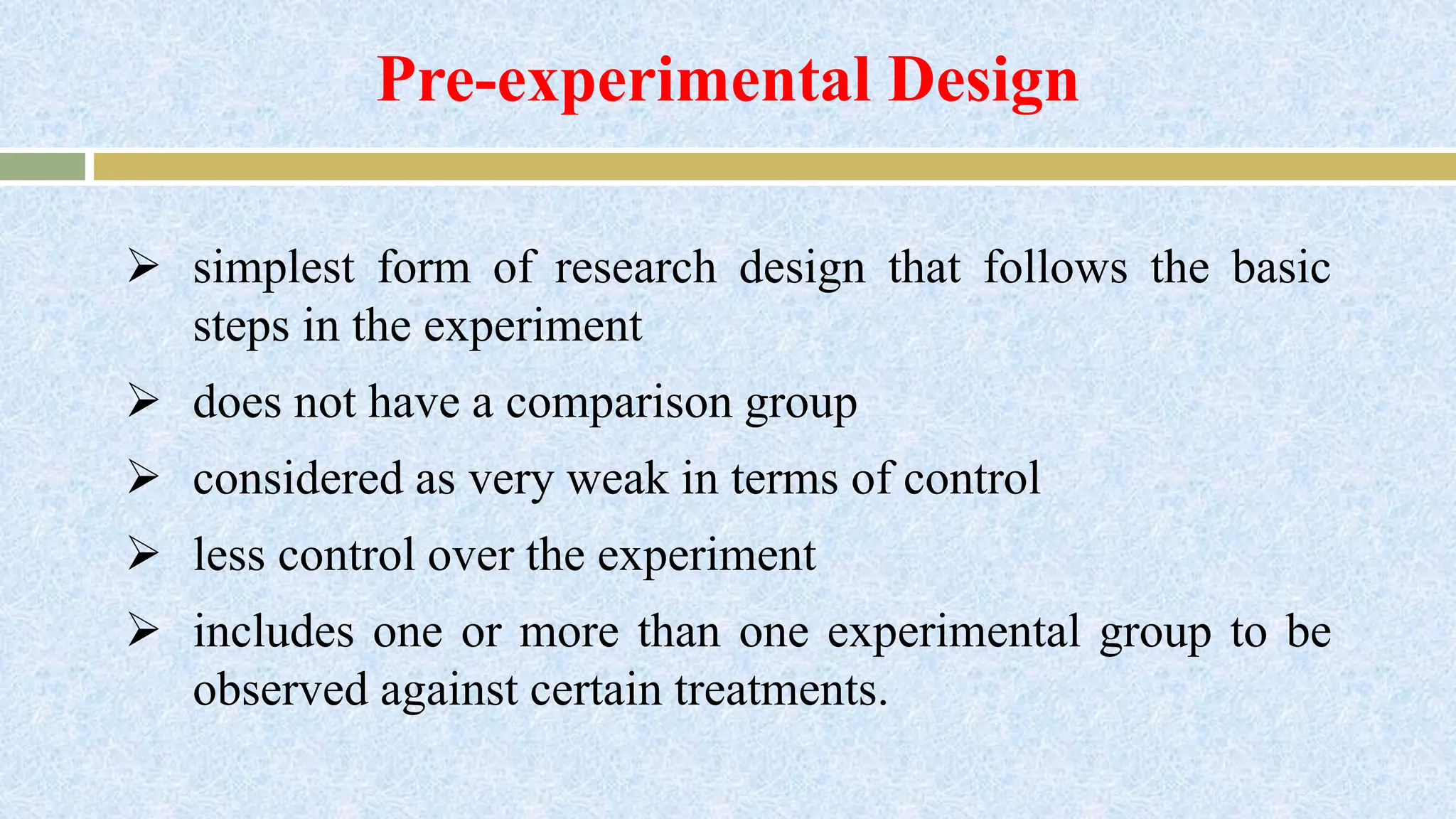 Pre-experimental Design

➢ simplest form of research design that follows the basic steps in the experiment

➢ does not have a comparison group

➢ considered as very weak in terms of control

➢ less control over the experiment

➢ includes one or more than one experimental group to be observed against certain treatments.